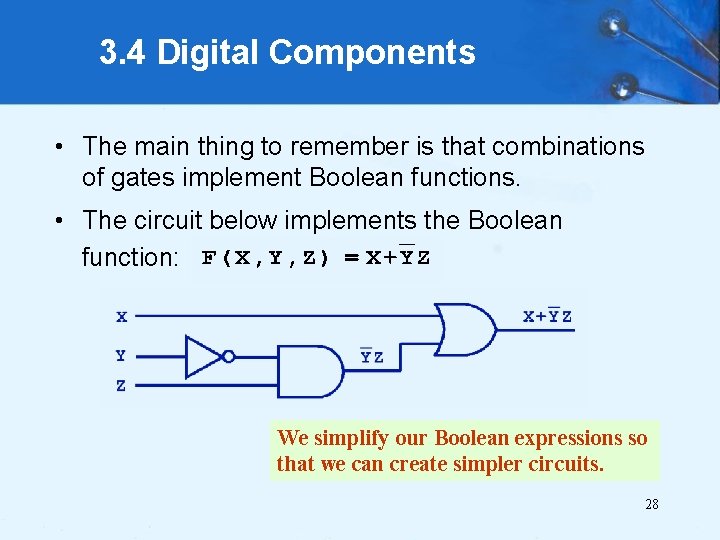 3.4 Digital Components

• The main thing to remember is that combinations of gates implement Boolean functions.

• The circuit below implements the Boolean function: $F(X,Y,Z) = X+\overline{Y}Z$

X

Y

Z

$\overline{Y}Z$

$X+\overline{Y}Z$

We simplify our Boolean expressions so that we can create simpler circuits.

28